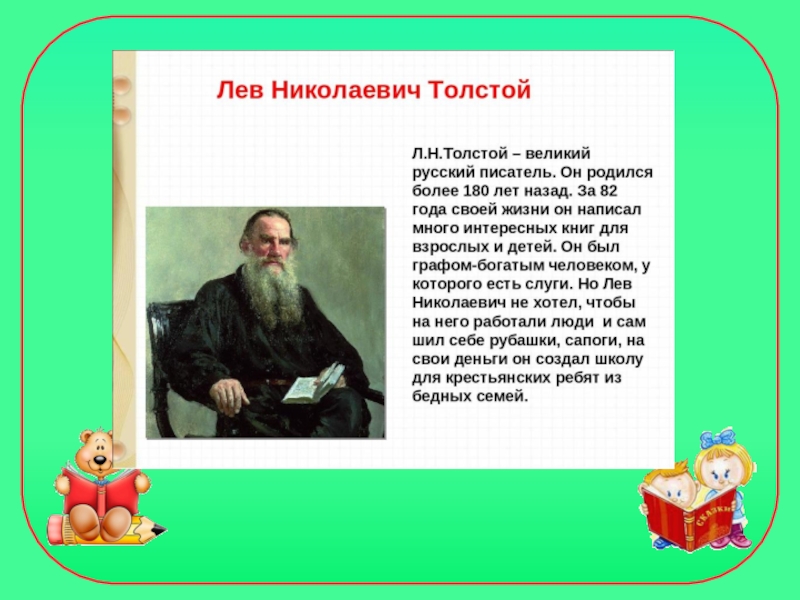 Лев Николаевич Толстой

Л.Н.Толстой – великий русский писатель. Он родился более 180 лет назад. За 82 года своей жизни он написал много интересных книг для взрослых и детей. Он был графом-богатым человеком, у которого есть слуги. Но Лев Николаевич не хотел, чтобы на него работали люди и сам шил себе рубашки, сапоги, на свои деньги он создал школу для крестьянских ребят из бедных семей.

СКАЗКИ